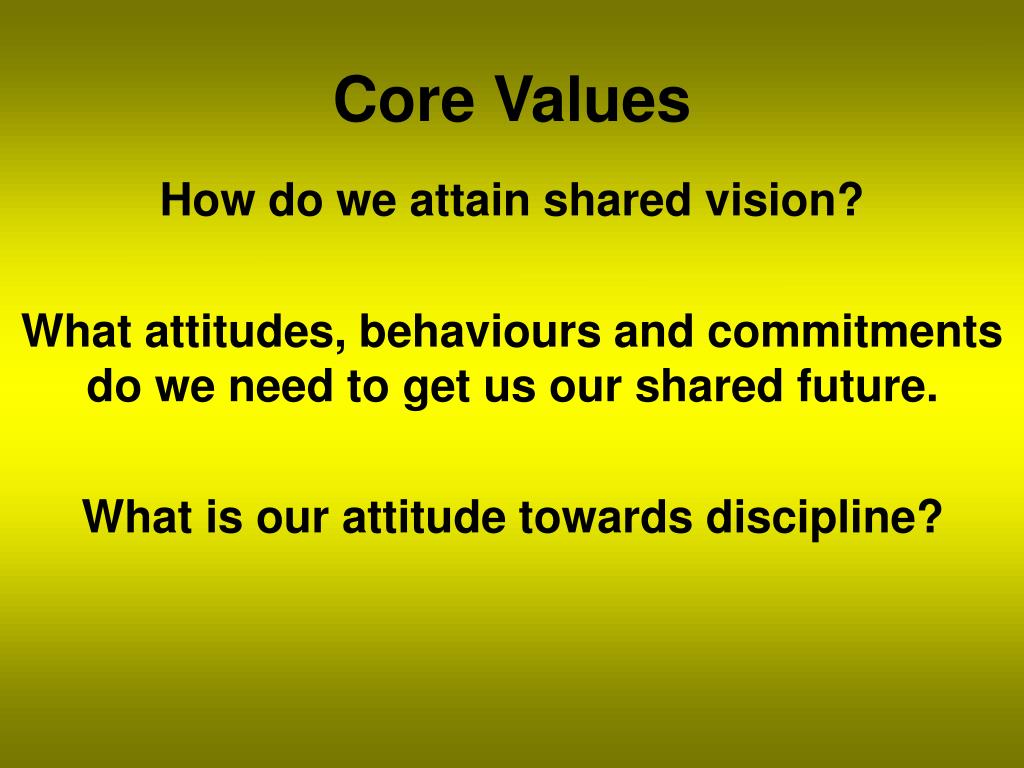 Core Values

How do we attain shared vision?

What attitudes, behaviours and commitments do we need to get us our shared future.

What is our attitude towards discipline?